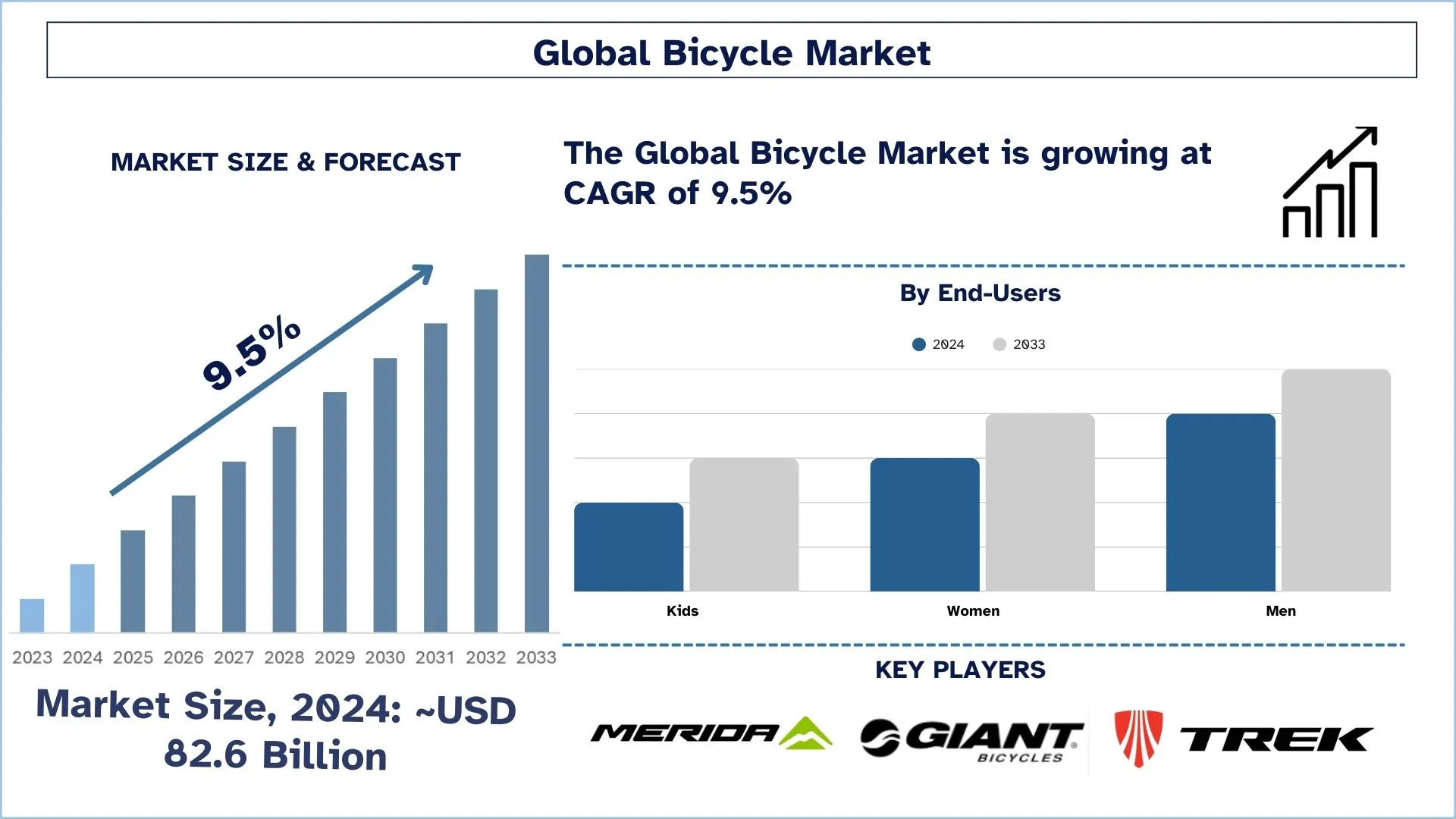 Global Bicycle Market

MARKET SIZE & FORECAST

9.5%

2023 2024 2025 2026 2027 2028 2029 2030 2031 2032 2033

Market Size, 2024: ~USD 82.6 Billion

The Global Bicycle Market is growing at CAGR of 9.5%

By End-Users

2024 2033

Kids Women Men

KEY PLAYERS

MERIDA

GIANT BICYCLES

TREK